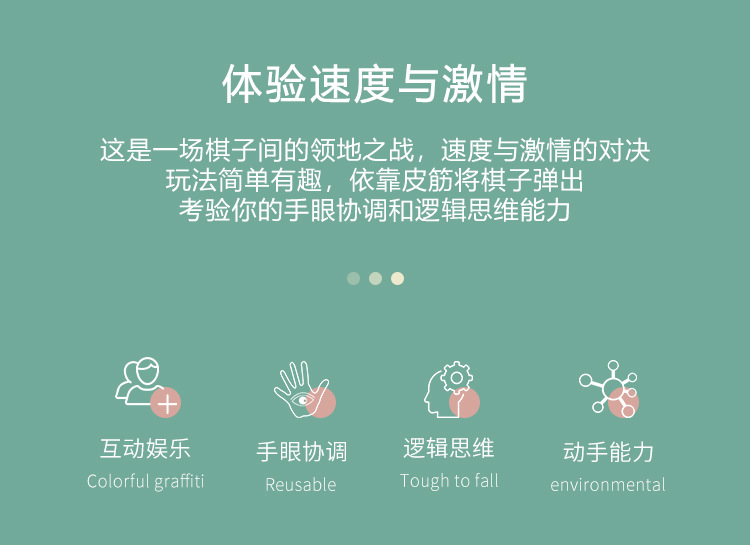 体验速度与激情

这是一场棋子间的领地之战，速度与激情的对决
玩法简单有趣，依靠皮筋将棋子弹出
考验你的手眼协调和逻辑思维能力

互动娱乐
Colorful graffiti

手眼协调
Reusable

逻辑思维
Tough to fall

动手能力
environmental